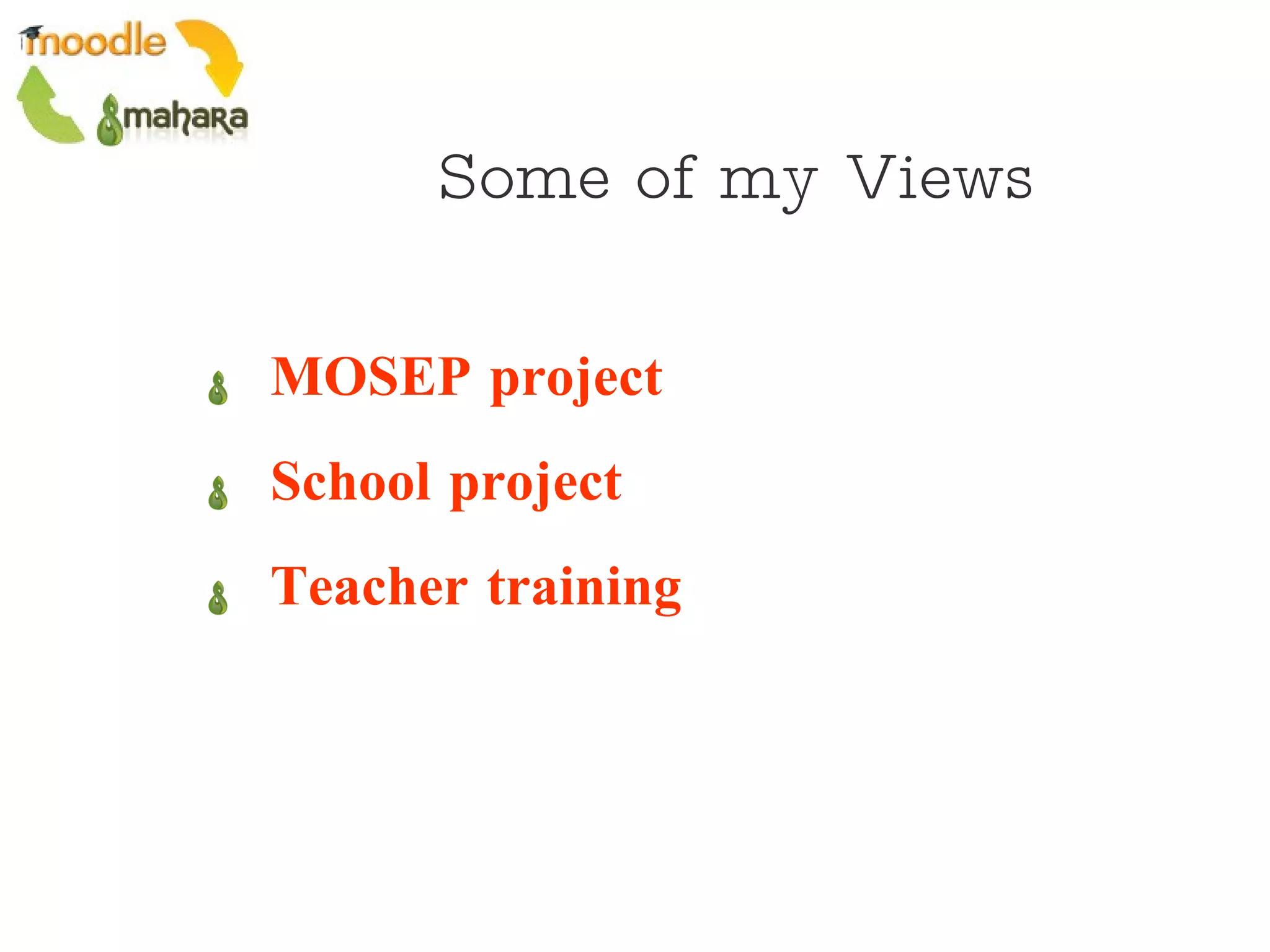 moodle

mahara

Some of my Views

MOSEP project

School project

Teacher training